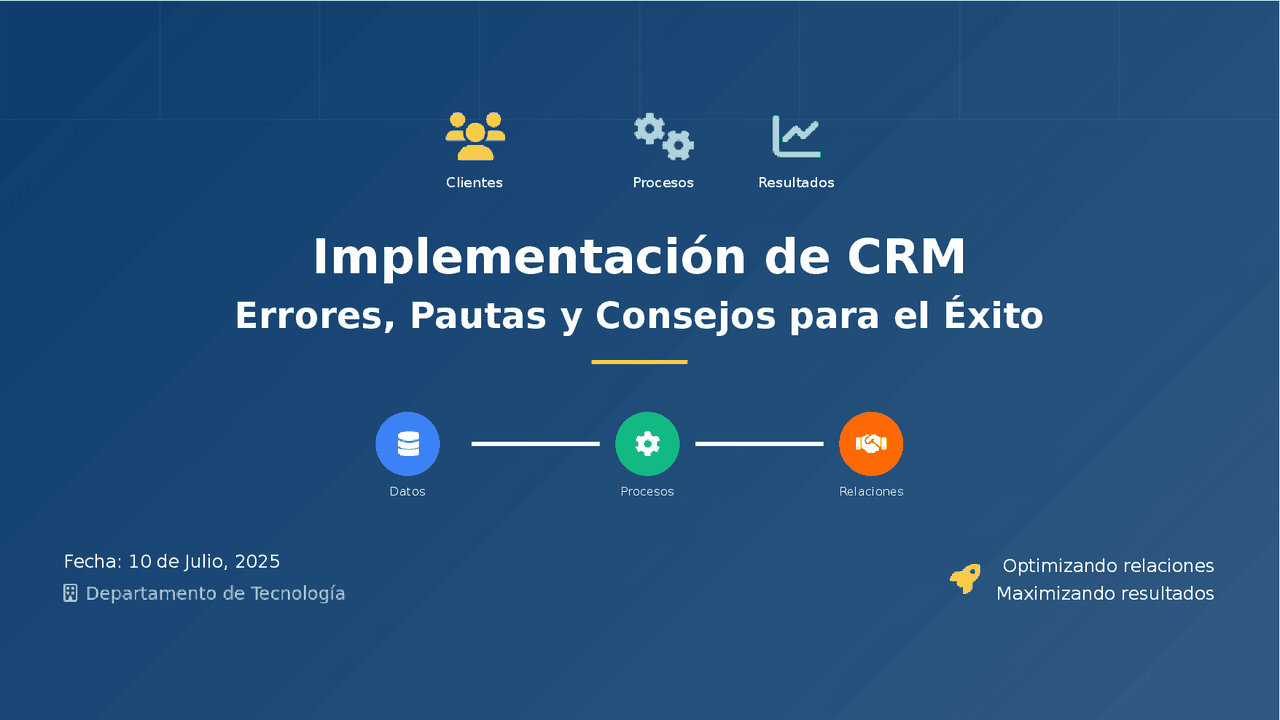 Clientes

Procesos

Resultados

Implementación de CRM

Errores, Pautas y Consejos para el Éxito

Datos

Procesos

Relaciones

Fecha: 10 de Julio, 2025

Departamento de Tecnología

Optimizando relaciones
Maximizando resultados